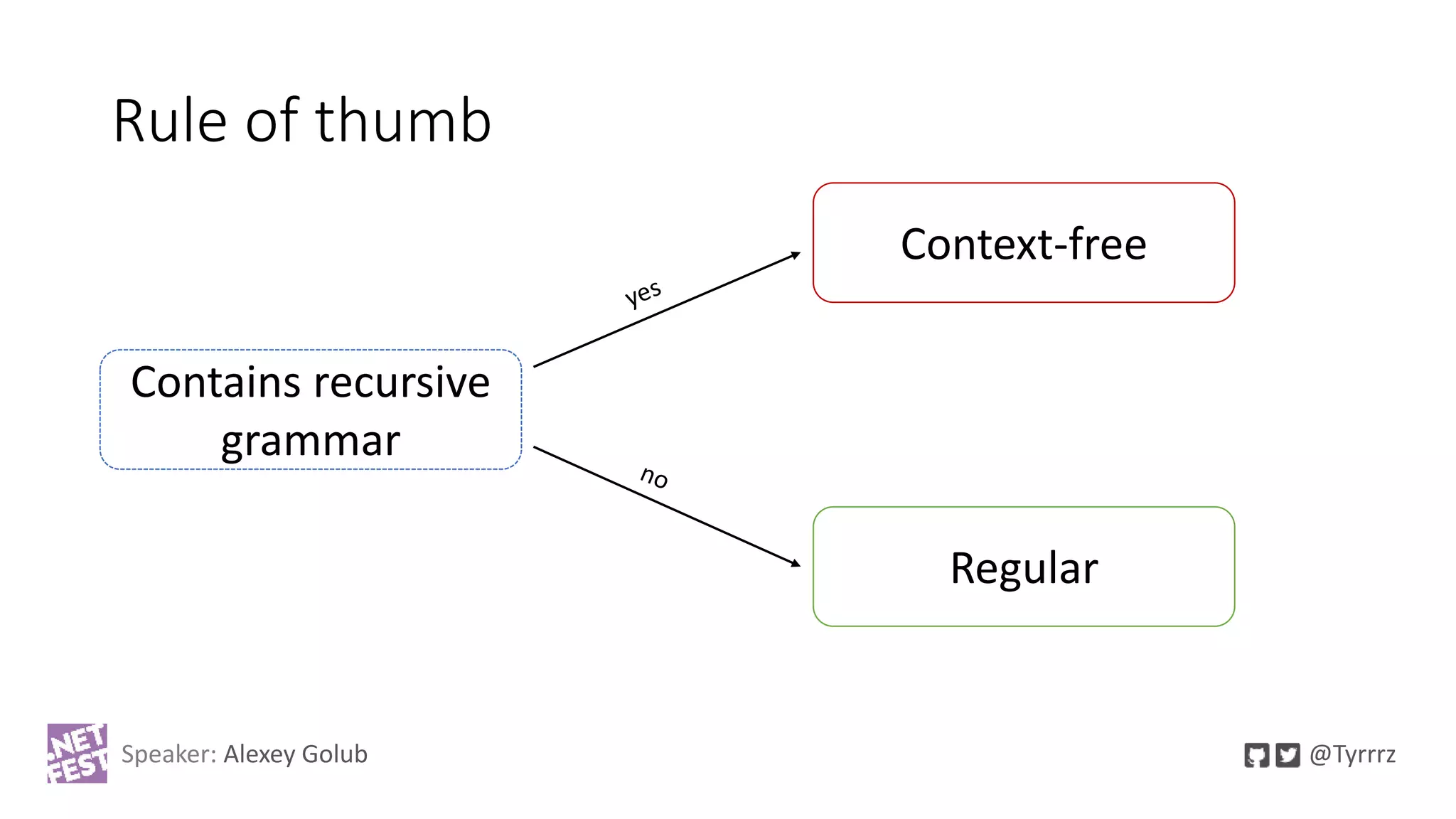 Rule of thumb

Contains recursive grammar

yes

Context-free

no

Regular

.NET FEST

Speaker: Alexey Golub

@Tyrrrz